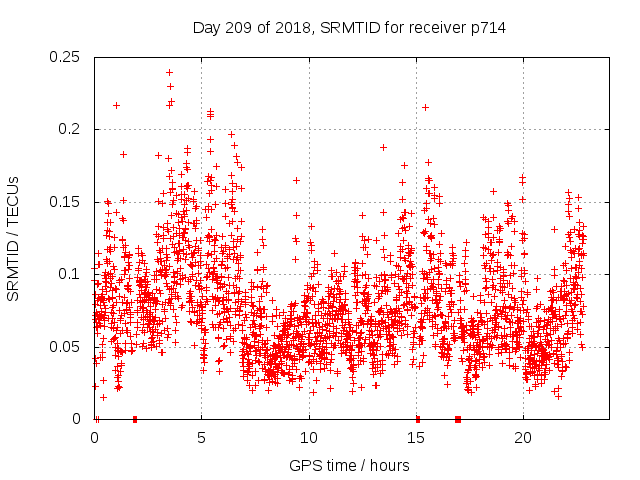 Day 209 of 2018, SRMTID for receiver p714

SRMTID / TECUs

0.25
0.2
0.15
0.1
0.05
0

0
5
10
15
20

GPS time / hours